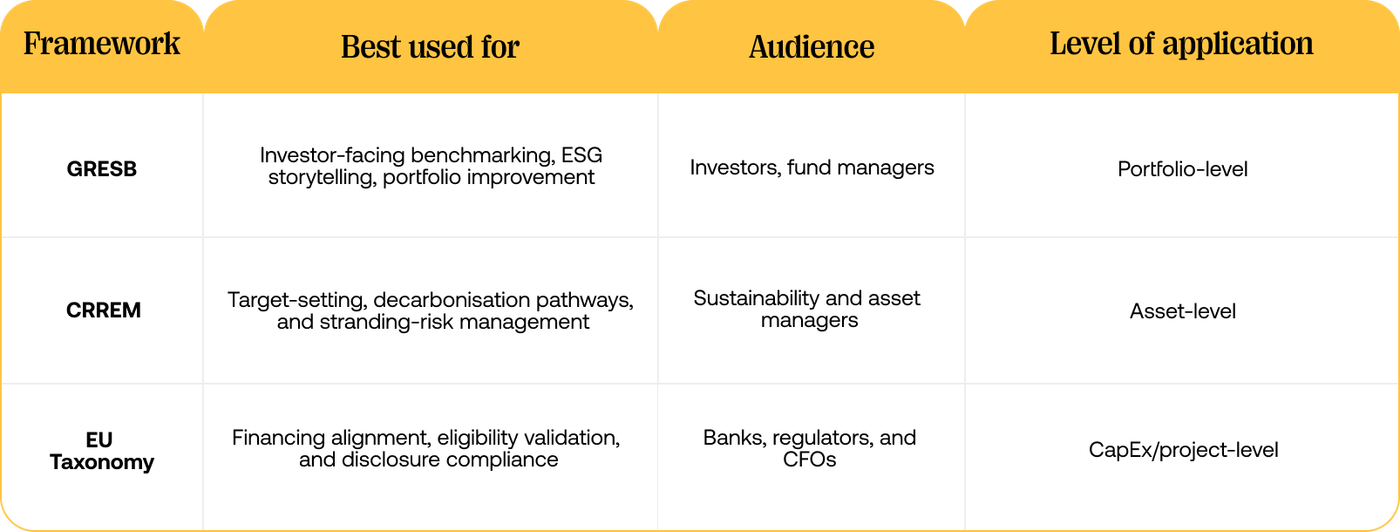 | Framework | Best used for | Audience | Level of application |
|---|---|---|---|
| GRESB | Investor-facing benchmarking, ESG storytelling, portfolio improvement | Investors, fund managers | Portfolio-level |
| CRREM | Target-setting, decarbonisation pathways, and stranding-risk management | Sustainability and asset managers | Asset-level |
| EU Taxonomy | Financing alignment, eligibility validation, and disclosure compliance | Banks, regulators, and CFOs | CapEx/project-level |